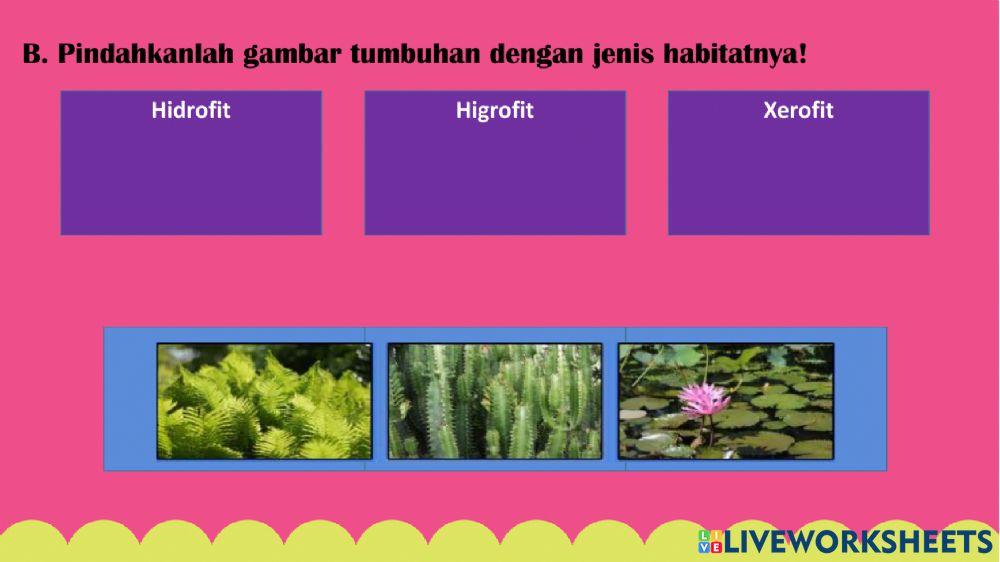 B. Pindahkanlah gambar tumbuhan dengan jenis habitatnya!

Hidrofit

Higrofit

Xerofit

LIVEWORKSHEETS